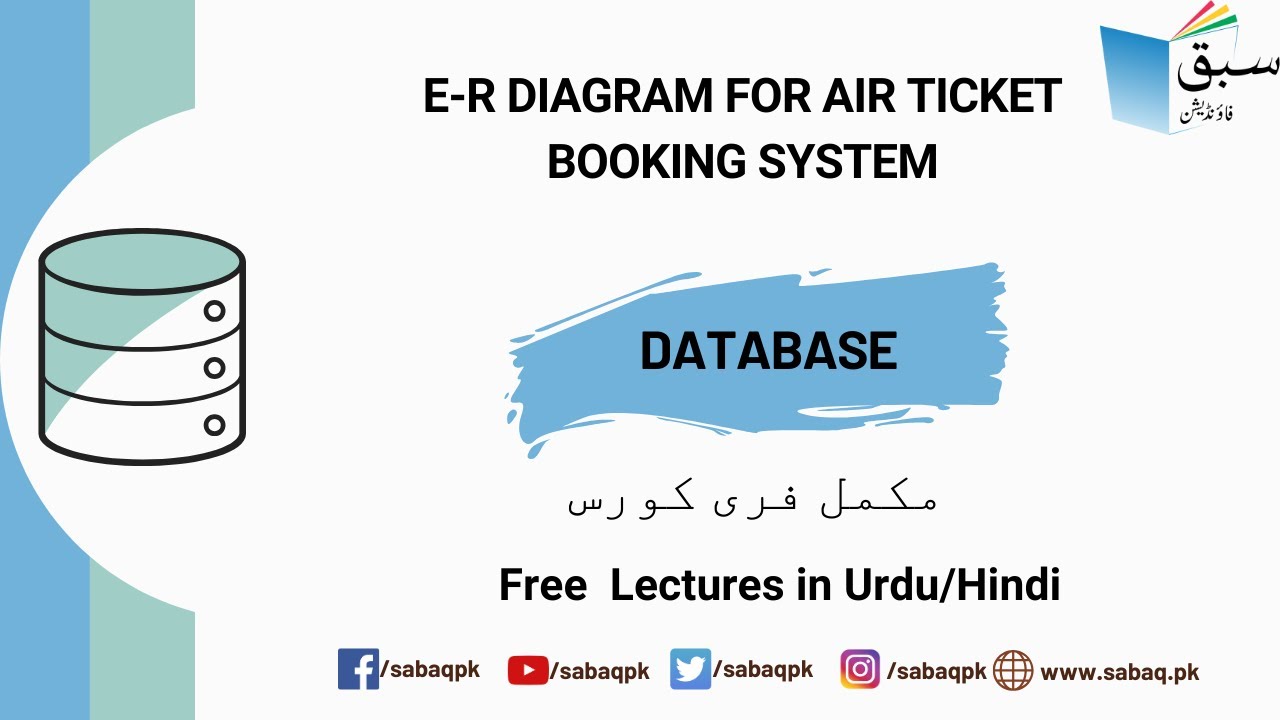 سبق
فاؤنڈیشن

E-R DIAGRAM FOR AIR TICKET BOOKING SYSTEM

DATABASE

مکمل فری کورس

Free Lectures in Urdu/Hindi

/sabaqpk /sabaqpk /sabaqpk /sabaqpk www.sabaq.pk